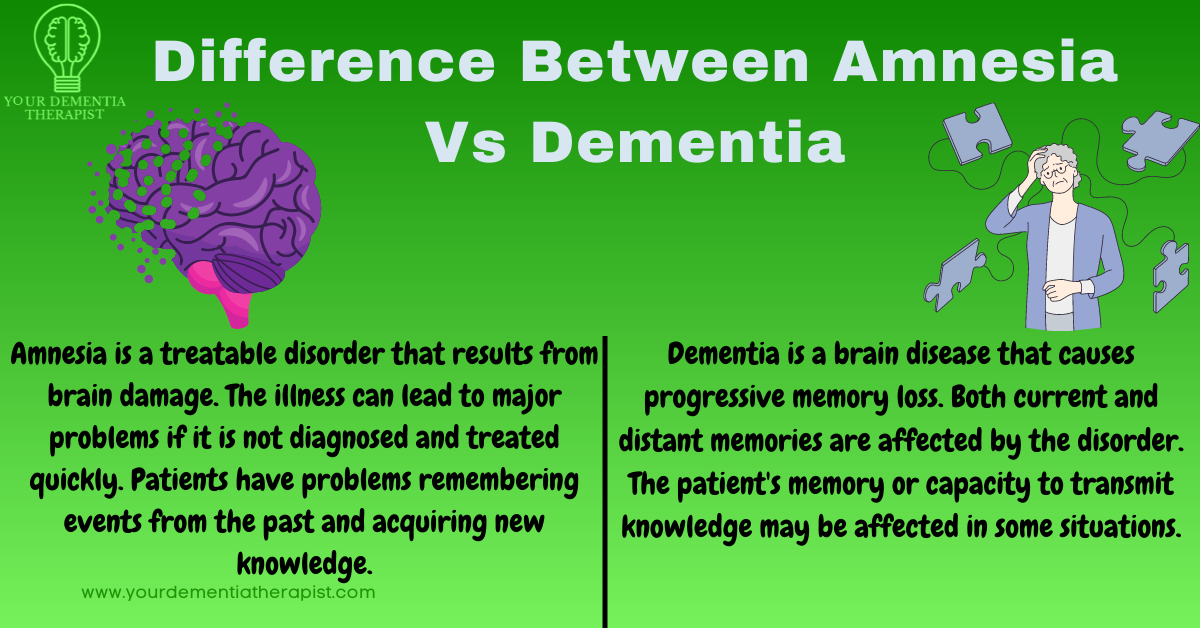 YOUR DEMENTIA THERAPIST

Difference Between Amnesia Vs Dementia

Amnesia is a treatable disorder that results from brain damage. The illness can lead to major problems if it is not diagnosed and treated quickly. Patients have problems remembering events from the past and acquiring new knowledge.

www.yourdementiatherapist.com

Dementia is a brain disease that causes progressive memory loss. Both current and distant memories are affected by the disorder. The patient's memory or capacity to transmit knowledge may be affected in some situations.